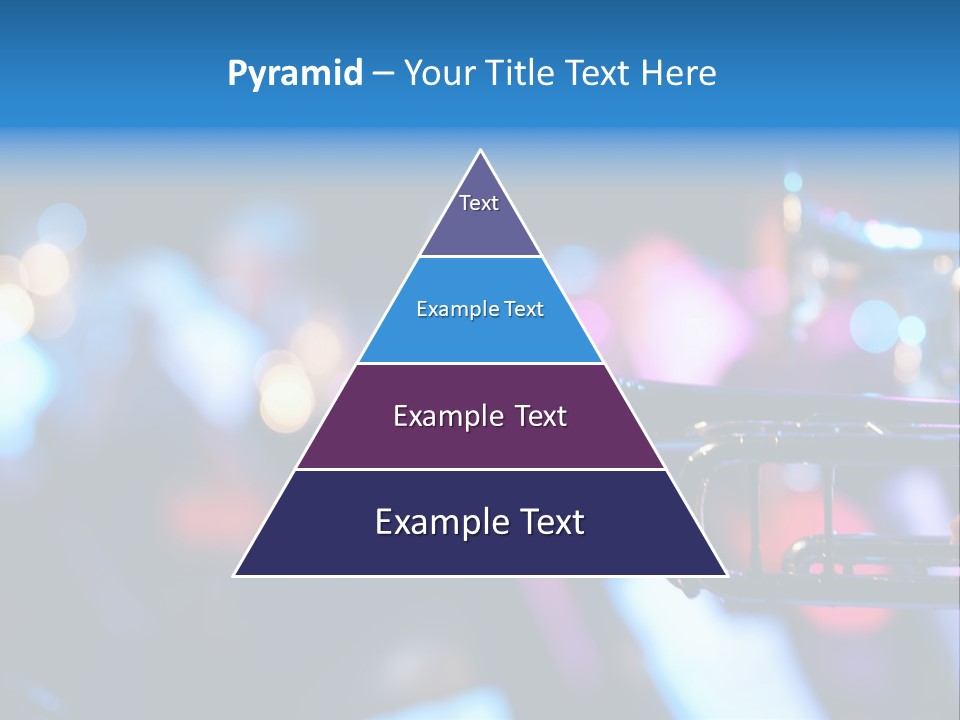 Pyramid – Your Title Text Here

Text

Example Text

Example Text

Example Text